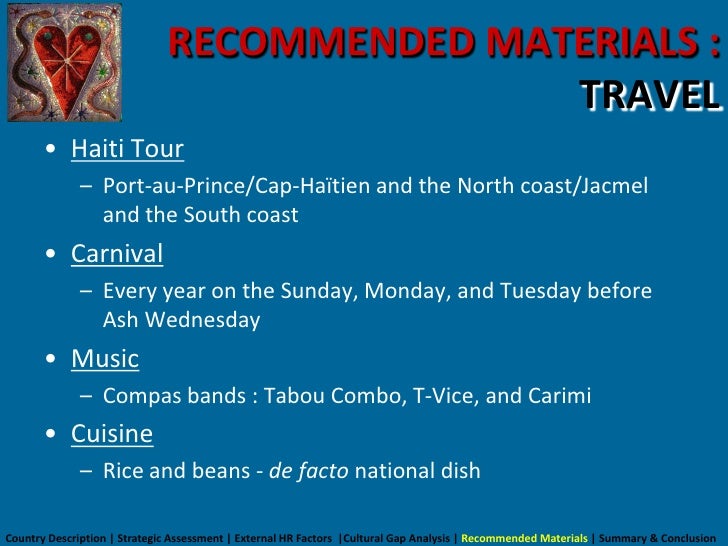 RECOMMENDED MATERIALS :
TRAVEL

• Haiti Tour
– Port-au-Prince/Cap-Haïtien and the North coast/Jacmel and the South coast

• Carnival
– Every year on the Sunday, Monday, and Tuesday before Ash Wednesday

• Music
– Compas bands : Tabou Combo, T-Vice, and Carimi

• Cuisine
– Rice and beans - de facto national dish

Country Description | Strategic Assessment | External HR Factors |Cultural Gap Analysis | Recommended Materials | Summary & Conclusion